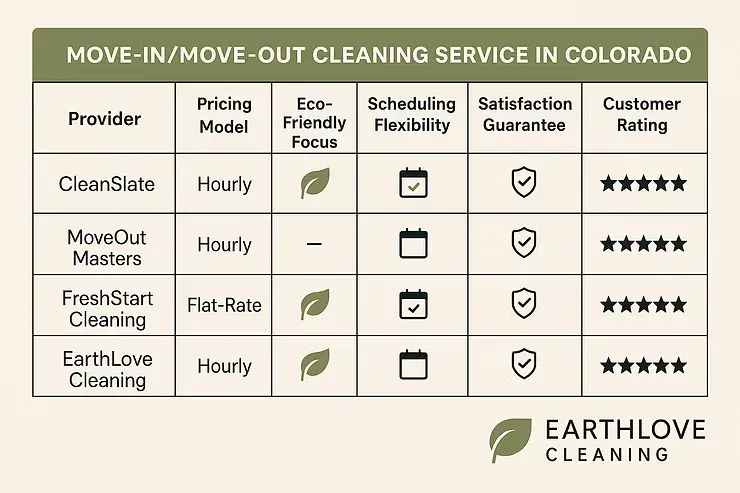 MOVE-IN/MOVE-OUT CLEANING SERVICE IN COLORADO

| Provider | Pricing Model | Eco-Friendly Focus | Scheduling Flexibility | Satisfaction Guarantee | Customer Rating |
|---|---|---|---|---|---|
| CleanSlate | Hourly | | | | ★★★★★ |
| MoveOut Masters | Hourly | – | | | ★★★★★ |
| FreshStart Cleaning | Flat-Rate | | | | ★★★★★ |
| EarthLove Cleaning | Hourly | | | | ★★★★★ |

EARTHLOVE
CLEANING